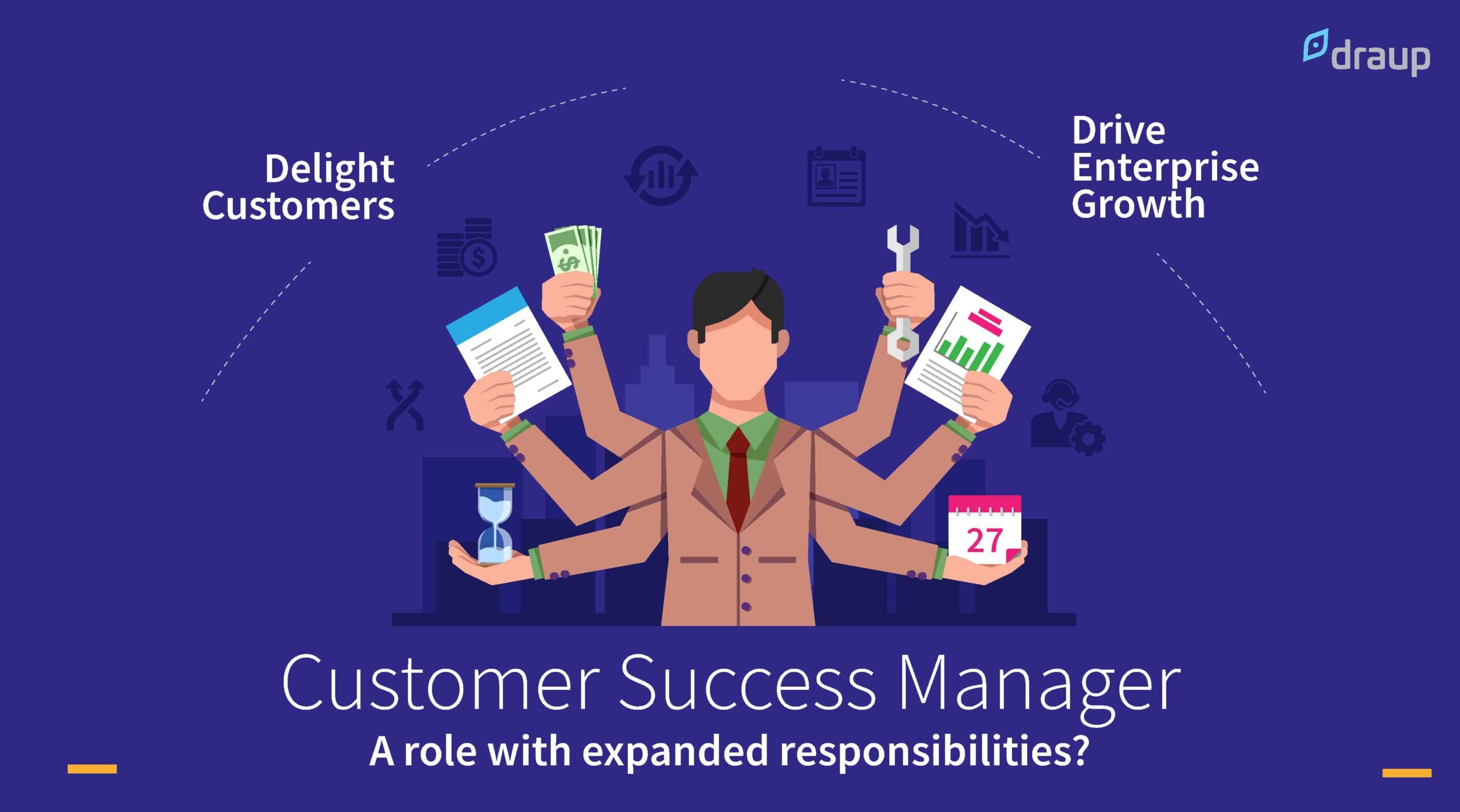 draup

Delight Customers

Drive Enterprise Growth

27

Customer Success Manager

A role with expanded responsibilities?